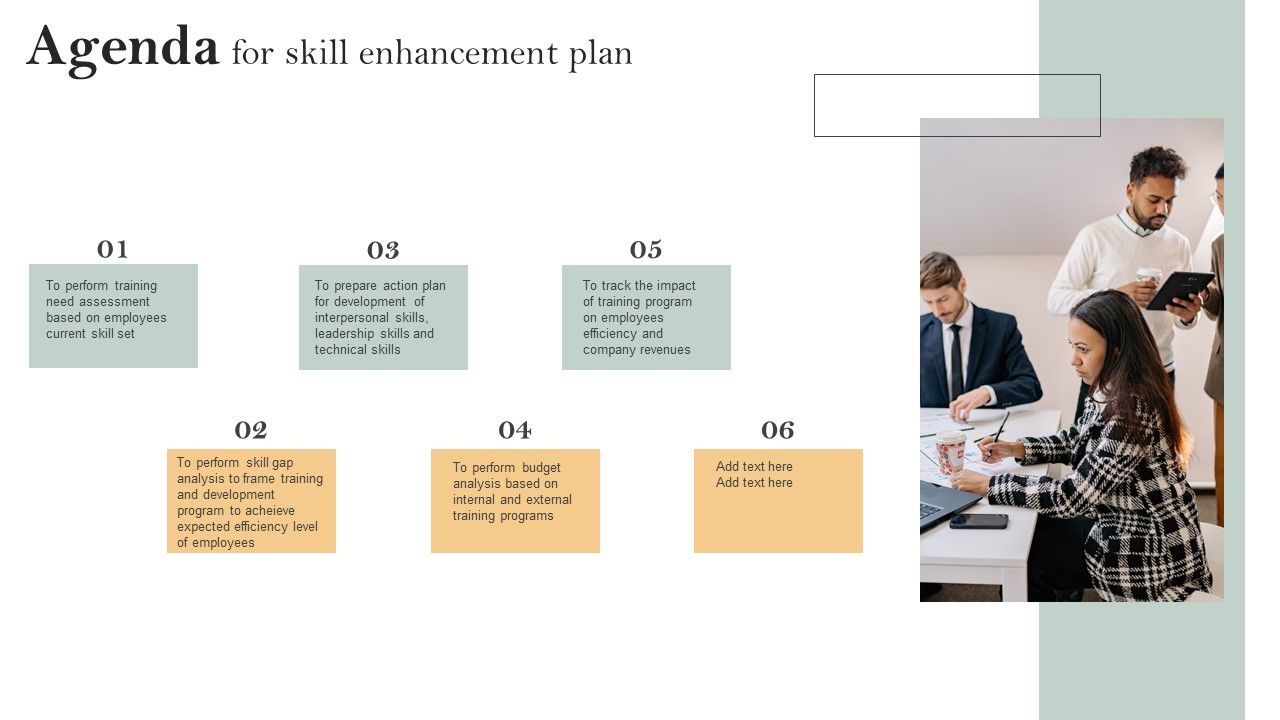 Agenda for skill enhancement plan

01

To perform training need assessment based on employees current skill set

02

To perform skill gap analysis to frame training and development program to acheieve expected efficiency level of employees

03

To prepare action plan for development of interpersonal skills, leadership skills and technical skills

04

To perform budget analysis based on internal and external training programs

05

To track the impact of training program on employees efficiency and company revenues

06

Add text here
Add text here